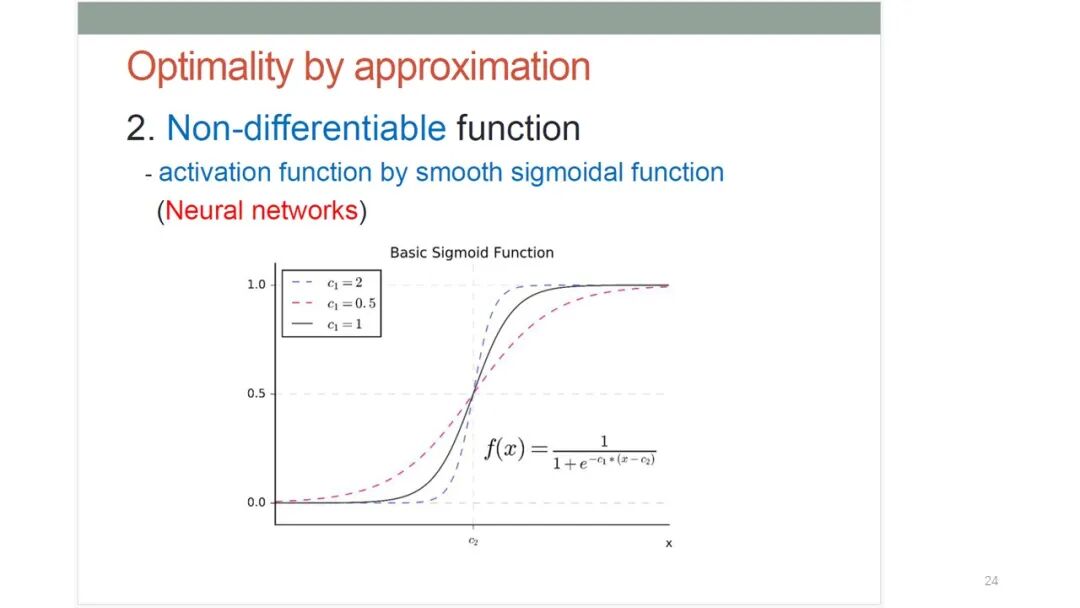 Optimality by approximation

2. Non-differentiable function

- activation function by smooth sigmoidal function (Neural networks)

Basic Sigmoid Function

$c_1 = 2$
$c_1 = 0.5$
$c_1 = 1$

1.0

0.5

0.0

$f(x) = \frac{1}{1+e^{-c_1*(x-c_2)}}$

$c_2$

x

24